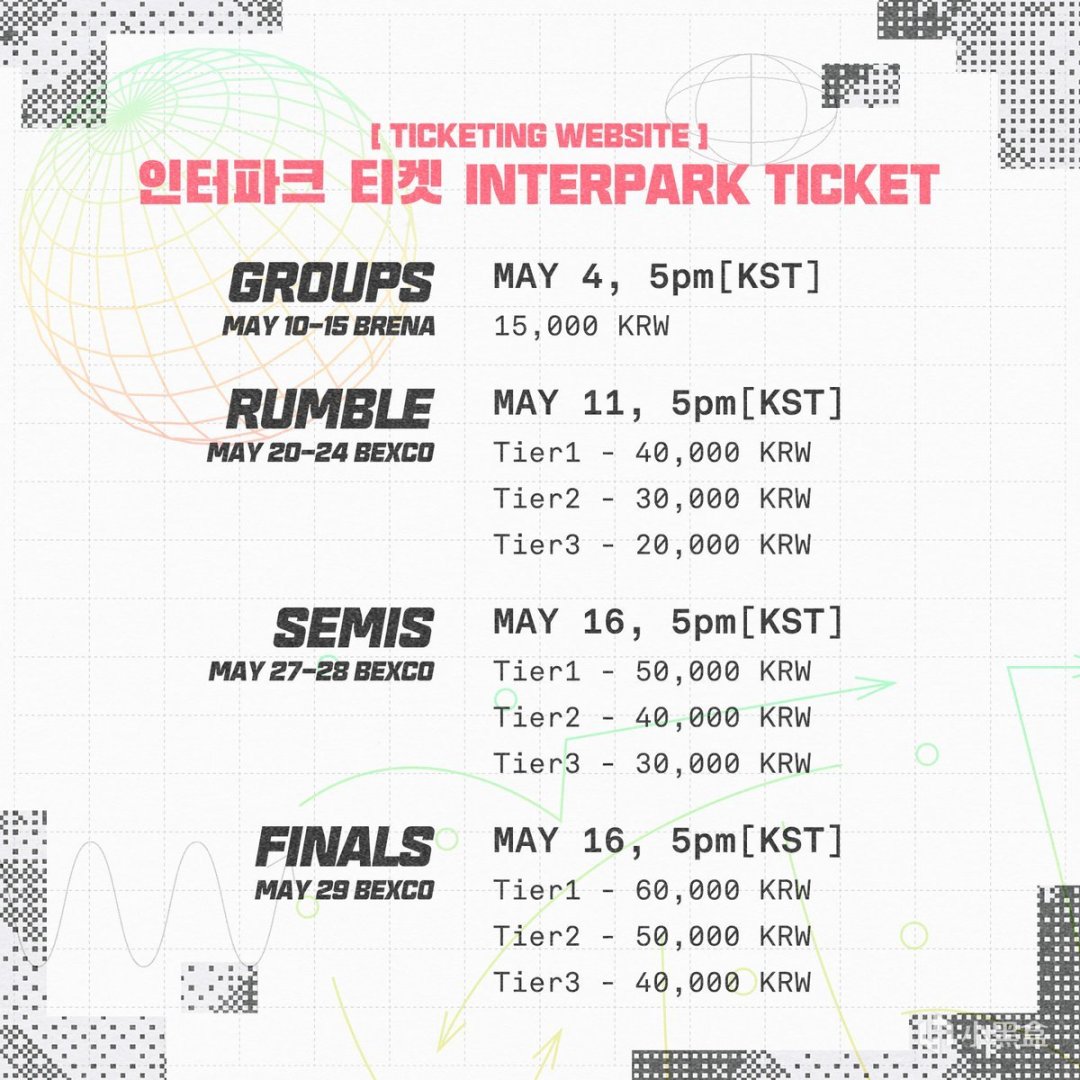 [ TICKETING WEBSITE ]
인터파크 티켓 INTERPARK TICKET

GROUPS
MAY 10-15 BRENA
MAY 4, 5pm[KST]
15,000 KRW

RUMBLE
MAY 20-24 BEXCO
MAY 11, 5pm[KST]
Tier1 - 40,000 KRW
Tier2 - 30,000 KRW
Tier3 - 20,000 KRW

SEMIS
MAY 27-28 BEXCO
MAY 16, 5pm[KST]
Tier1 - 50,000 KRW
Tier2 - 40,000 KRW
Tier3 - 30,000 KRW

FINALS
MAY 29 BEXCO
MAY 16, 5pm[KST]
Tier1 - 60,000 KRW
Tier2 - 50,000 KRW
Tier3 - 40,000 KRW

小黑盒